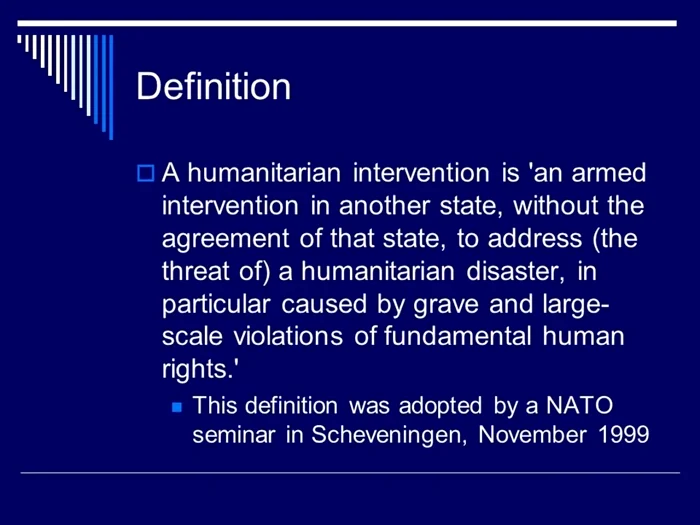 Definition

A humanitarian intervention is 'an armed intervention in another state, without the agreement of that state, to address (the threat of) a humanitarian disaster, in particular caused by grave and large-scale violations of fundamental human rights.'

This definition was adopted by a NATO seminar in Scheveningen, November 1999